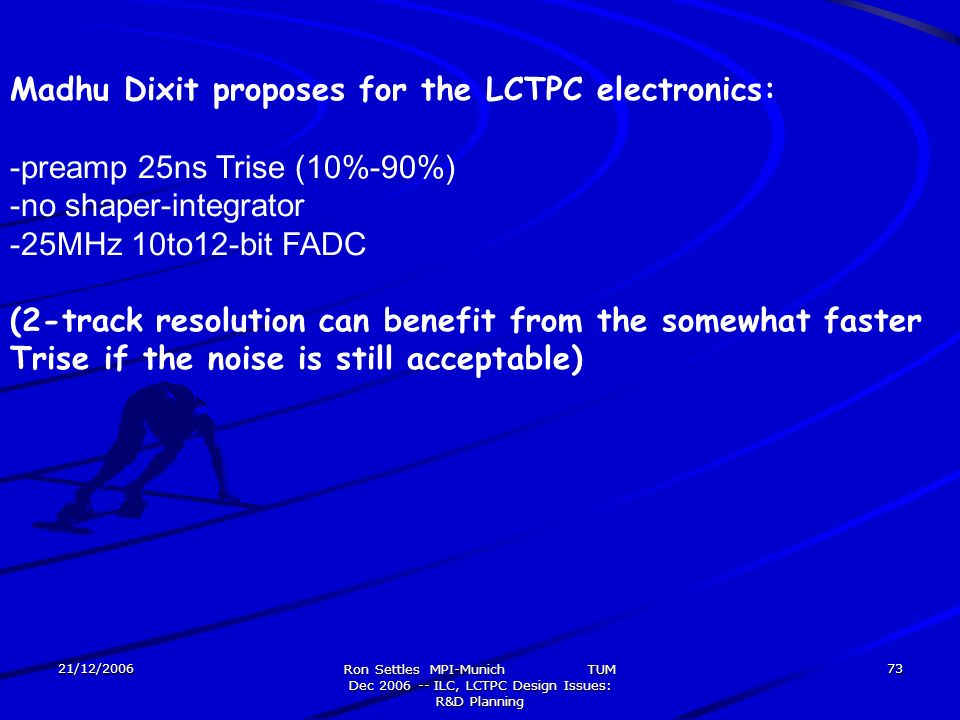 Madhu Dixit proposes for the LCTPC electronics:

-preamp 25ns Trise (10%-90%)
-no shaper-integrator
-25MHz 10to12-bit FADC

(2-track resolution can benefit from the somewhat faster Trise if the noise is still acceptable)

21/12/2006

Ron Settles MPI-Munich TUM
Dec 2006 -- ILC, LCTPC Design Issues: R&D Planning

73